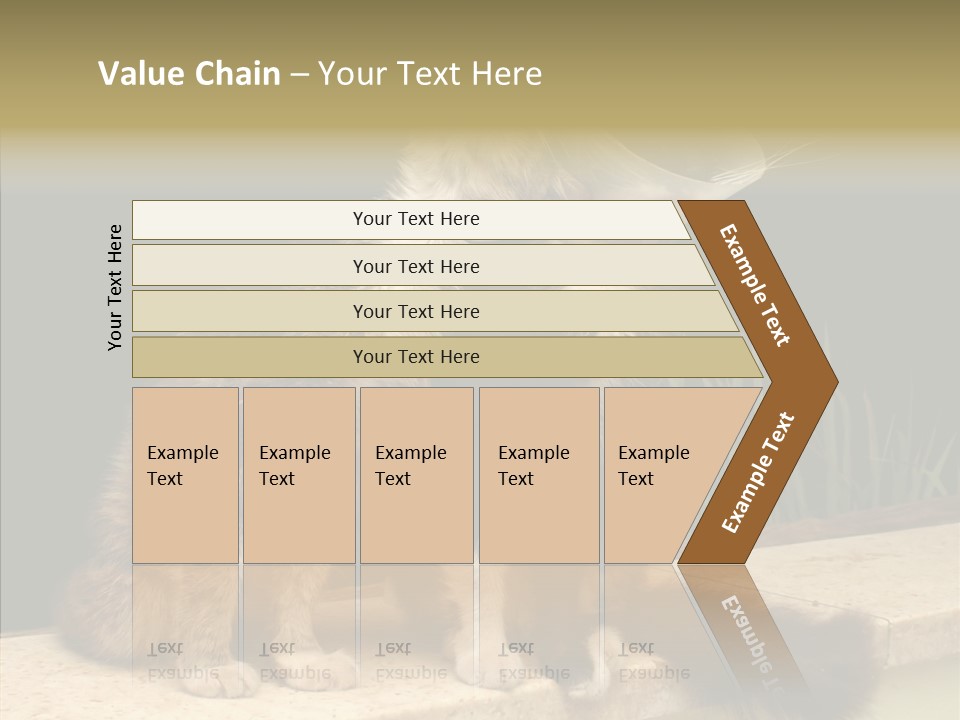 Value Chain – Your Text Here

Your Text Here

Your Text Here

Your Text Here

Your Text Here

Your Text Here

Example Text

Example Text

Example Text

Example Text

Example Text

Example Text

Example Text